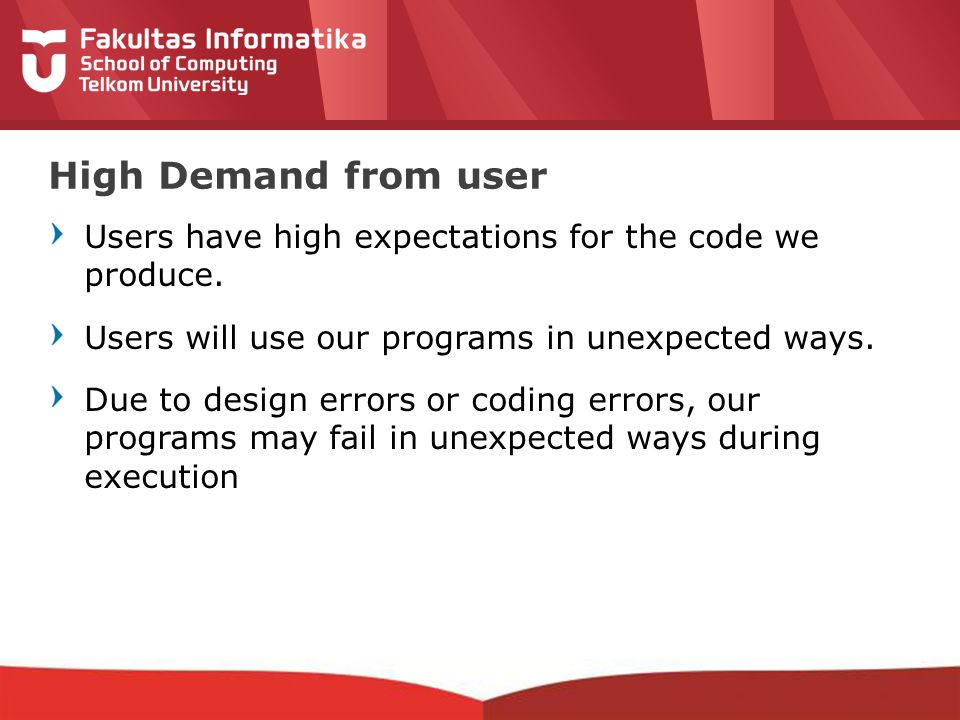 Fakultas Informatika
School of Computing
Telkom University

High Demand from user

› Users have high expectations for the code we produce.

› Users will use our programs in unexpected ways.

› Due to design errors or coding errors, our programs may fail in unexpected ways during execution